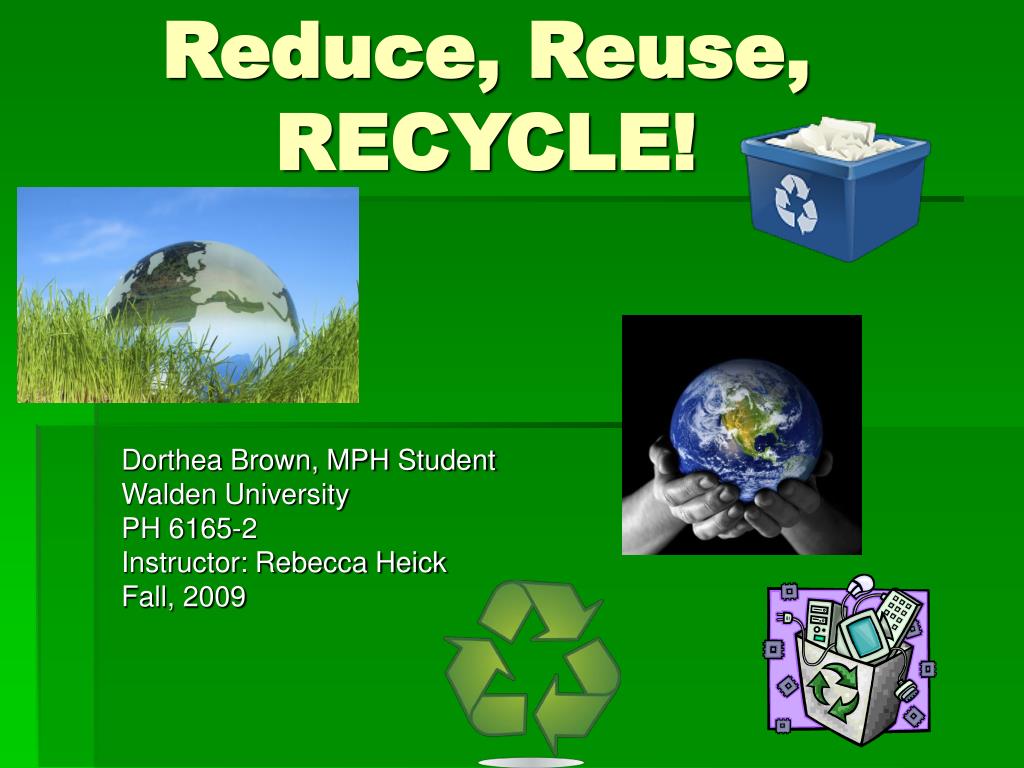 Reduce, Reuse, RECYCLE!

Dorthea Brown, MPH Student
Walden University
PH 6165-2
Instructor: Rebecca Heick
Fall, 2009